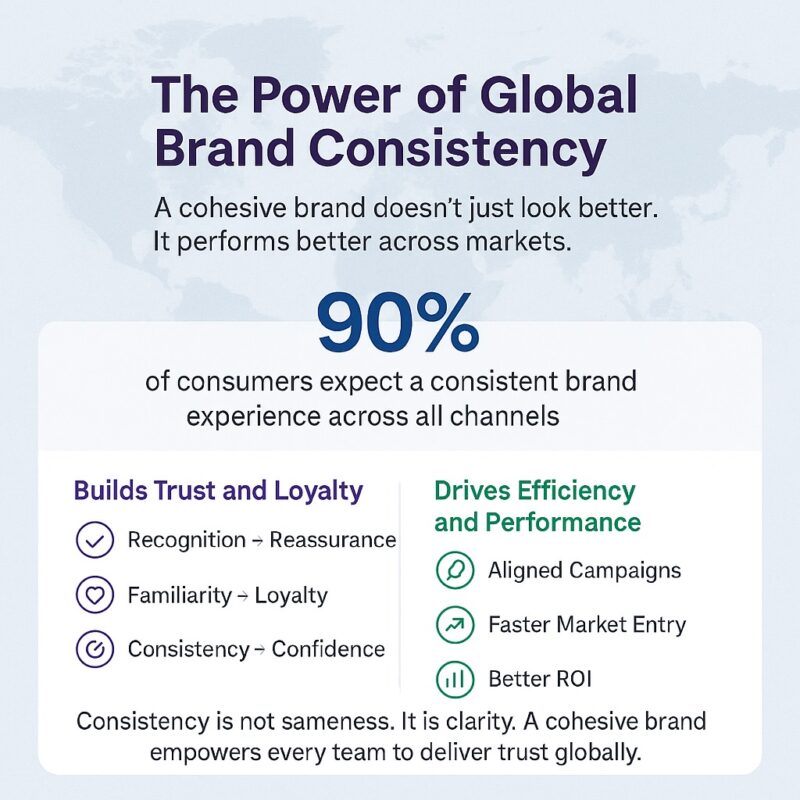 The Power of Global Brand Consistency

A cohesive brand doesn't just look better. It performs better across markets.

90%

of consumers expect a consistent brand experience across all channels

Builds Trust and Loyalty

Recognition → Reassurance

Familiarity → Loyalty

Consistency → Confidence

Drives Efficiency and Performance

Aligned Campaigns

Faster Market Entry

Better ROI

Consistency is not sameness. It is clarity. A cohesive brand empowers every team to deliver trust globally.